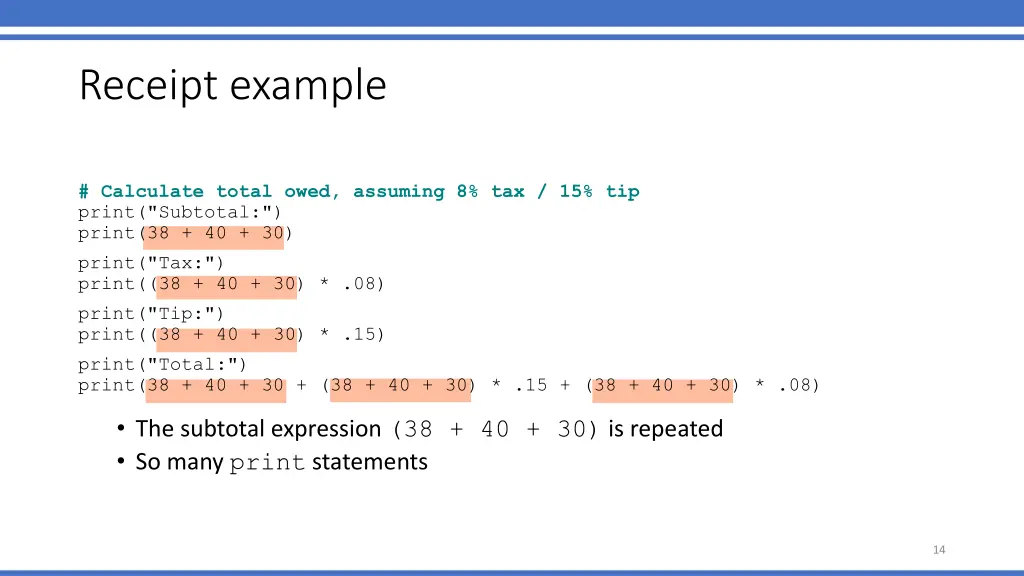 Receipt example

# Calculate total owed, assuming 8% tax / 15% tip
print("Subtotal:")
print(38 + 40 + 30)

print("Tax:")
print((38 + 40 + 30) * .08)

print("Tip:")
print((38 + 40 + 30) * .15)

print("Total:")
print(38 + 40 + 30 + (38 + 40 + 30) * .15 + (38 + 40 + 30) * .08)

• The subtotal expression (38 + 40 + 30) is repeated
• So many print statements

14